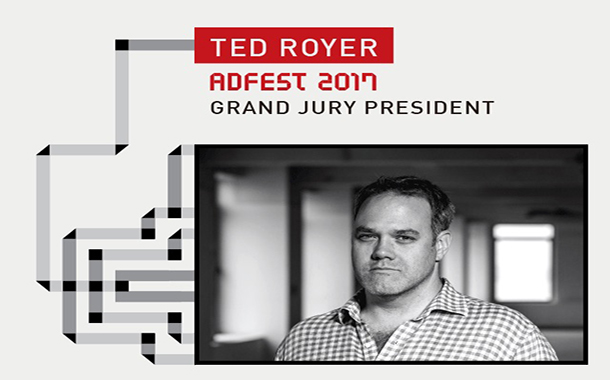 TED ROYER
ADFEST 2017
GRAND JURY PRESIDENT